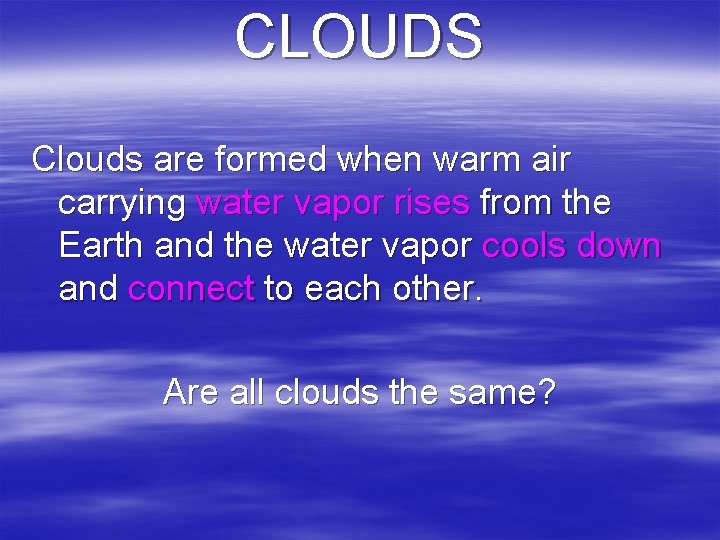 CLOUDS

Clouds are formed when warm air carrying water vapor rises from the Earth and the water vapor cools down and connect to each other.

Are all clouds the same?